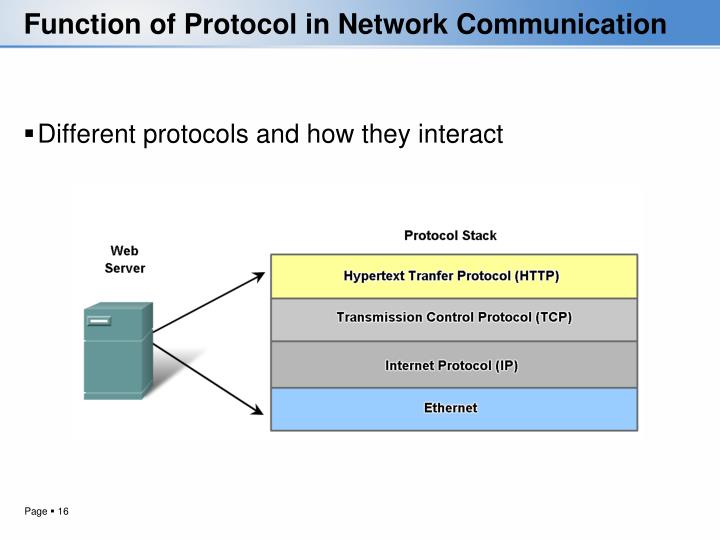 Function of Protocol in Network Communication

▪ Different protocols and how they interact

Web Server

Protocol Stack

Hypertext Tranfer Protocol (HTTP)

Transmission Control Protocol (TCP)

Internet Protocol (IP)

Ethernet

Page ▪ 16